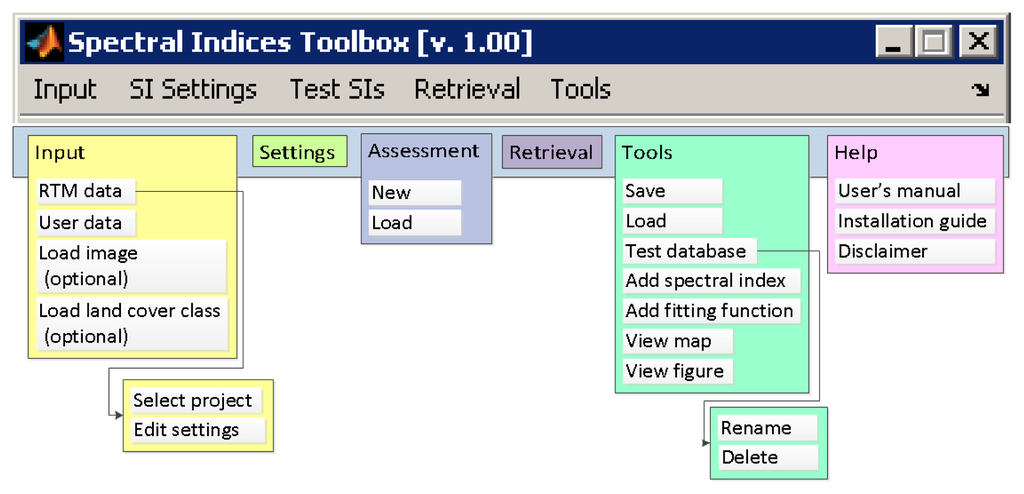 Spectral Indices Toolbox [v. 1.00]

Input SI Settings Test SIs Retrieval Tools

Input
RTM data
User data
Load image (optional)
Load land cover class (optional)

Select project
Edit settings

Settings

Assessment
New
Load

Retrieval

Tools
Save
Load
Test database
Add spectral index
Add fitting function
View map
View figure

Rename
Delete

Help
User's manual
Installation guide
Disclaimer